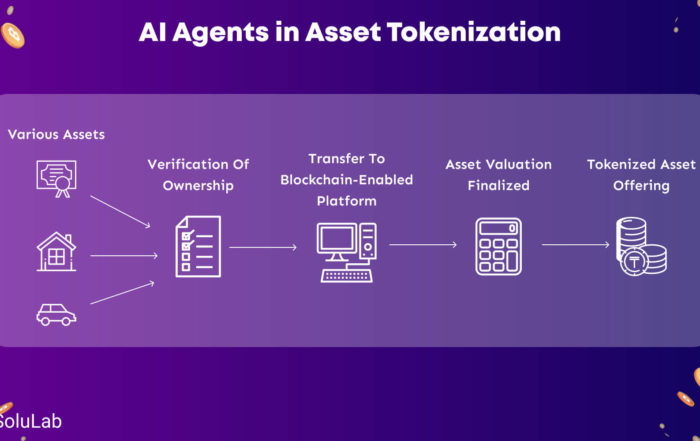 AI Agents in Asset Tokenization

Various Assets

Verification Of Ownership

Transfer To Blockchain-Enabled Platform

Asset Valuation Finalized

Tokenized Asset Offering

SoluLab